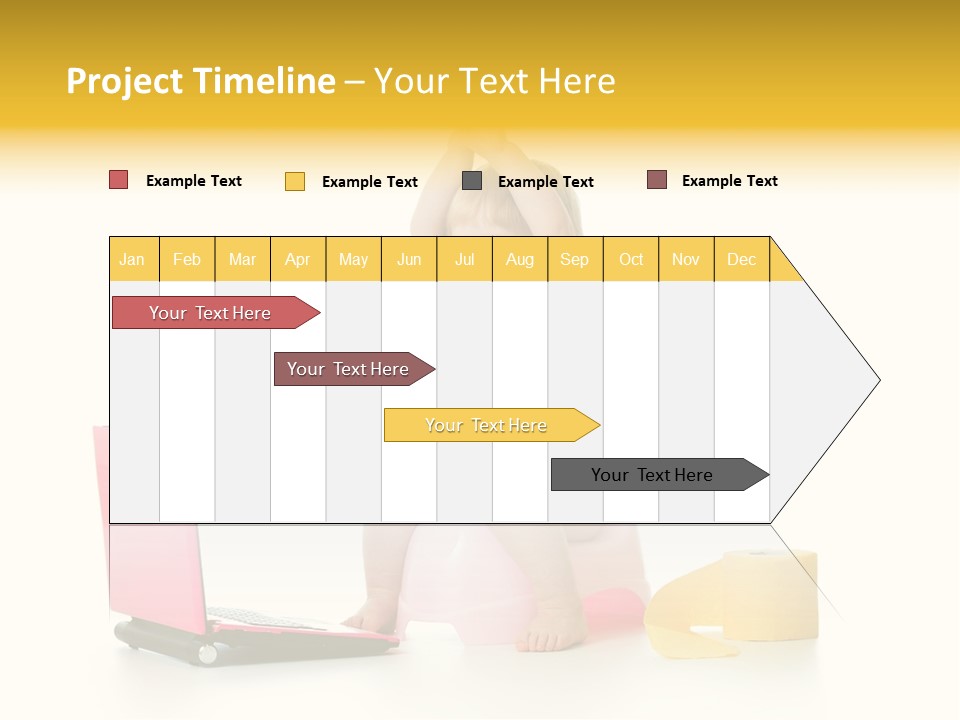 Project Timeline – Your Text Here

Example Text Example Text Example Text Example Text

| Jan | Feb | Mar | Apr | May | Jun | Jul | Aug | Sep | Oct | Nov | Dec |
|---|---|---|---|---|---|---|---|---|---|---|---|

Your Text Here

Your Text Here

Your Text Here

Your Text Here